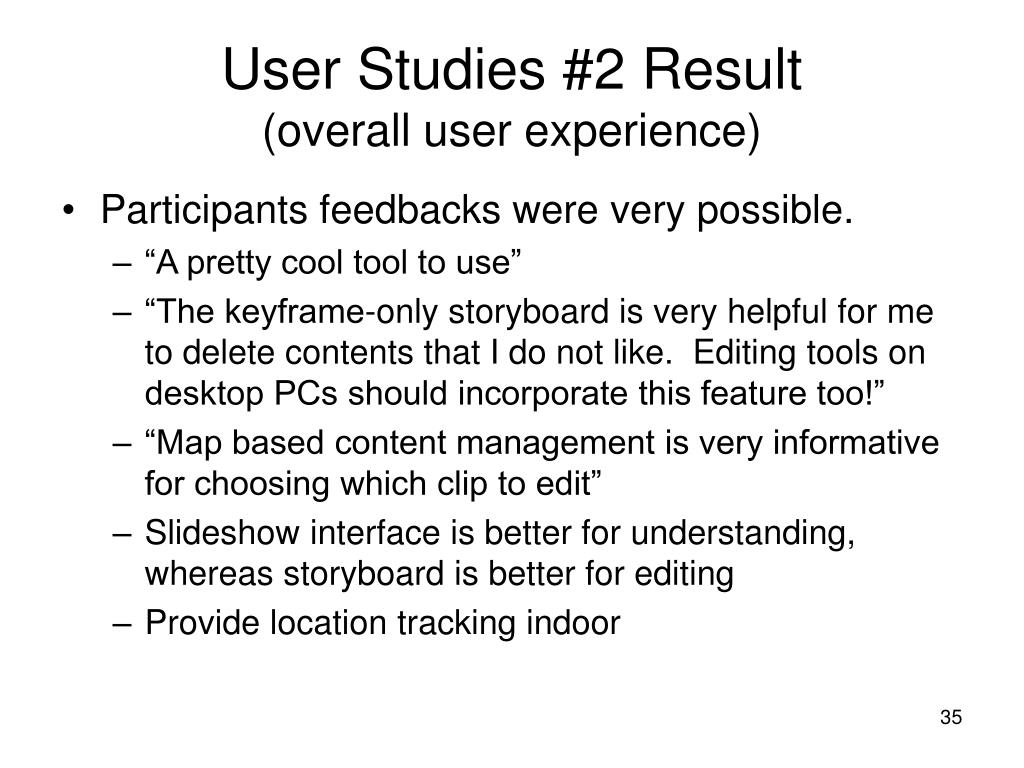 User Studies #2 Result
(overall user experience)

• Participants feedbacks were very possible.
– “A pretty cool tool to use”
– “The keyframe-only storyboard is very helpful for me to delete contents that I do not like.  Editing tools on desktop PCs should incorporate this feature too!”
– “Map based content management is very informative for choosing which clip to edit”
– Slideshow interface is better for understanding, whereas storyboard is better for editing
– Provide location tracking indoor

35